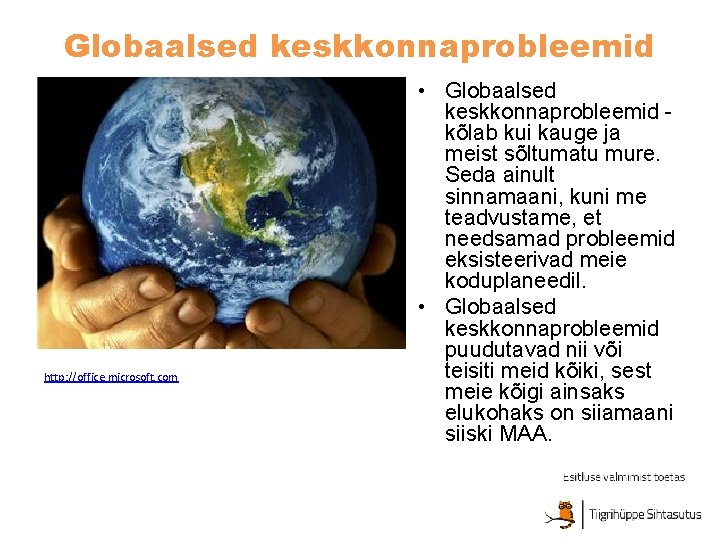 Globaalsed keskkonnaprobleemid

http://office.microsoft.com

• Globaalsed keskkonnaprobleemid - kõlab kui kauge ja meist sõltumatu mure. Seda ainult sinnamaani, kuni me teadvustame, et needsamad probleemid eksisteerivad meie koduplaneedil.
• Globaalsed keskkonnaprobleemid puudutavad nii või teisiti meid kõiki, sest meie kõigi ainsaks elukohaks on siiamaani siiski MAA.

Esitluse valmimist toetas

Tiigrihüppe Sihtasutus